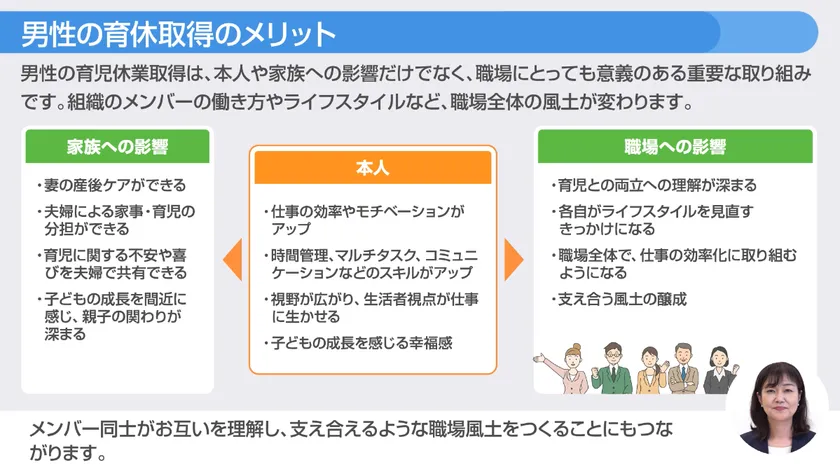 男性の育休取得のメリット

男性の育児休業取得は、本人や家族への影響だけでなく、職場にとっても意義のある重要な取り組みです。組織のメンバーの働き方やライフスタイルなど、職場全体の風土が変わります。

家族への影響

・妻の産後ケアができる
・夫婦による家事・育児の分担ができる
・育児に関する不安や喜びを夫婦で共有できる
・子どもの成長を間近に感じ、親子の関わりが深まる

本人

・仕事の効率やモチベーションがアップ
・時間管理、マルチタスク、コミュニケーションなどのスキルがアップ
・視野が広がり、生活者視点が仕事に生かせる
・子どもの成長を感じる幸福感

職場への影響

・育児との両立への理解が深まる
・各自がライフスタイルを見直すきっかけになる
・職場全体で、仕事の効率化に取り組むようになる
・支え合う風土の醸成

メンバー同士がお互いを理解し、支え合えるような職場風土をつくることにもつながります。